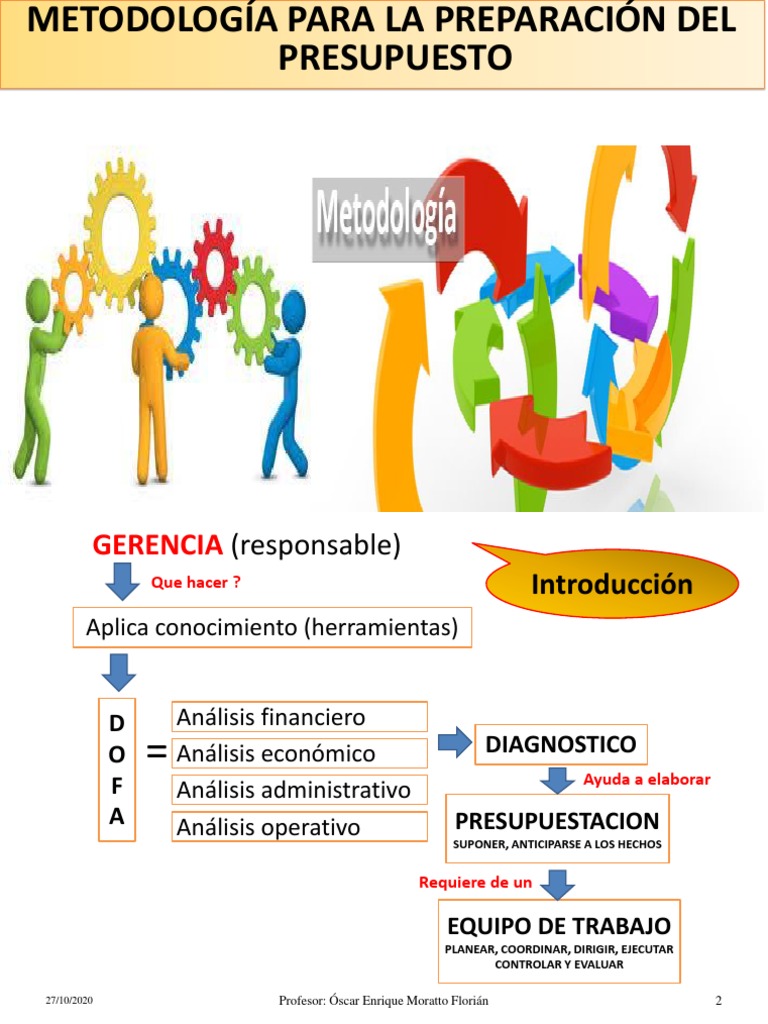 METODOLOGÍA PARA LA PREPARACIÓN DEL PRESUPUESTO

Metodología

GERENCIA (responsable)

Que hacer ?

Introducción

Aplica conocimiento (herramientas)

D
O
F
A

=

Análisis financiero
Análisis económico
Análisis administrativo
Análisis operativo

DIAGNOSTICO

Ayuda a elaborar

PRESUPUESTACION
SUPONER, ANTICIPARSE A LOS HECHOS

Requiere de un

EQUIPO DE TRABAJO
PLANEAR, COORDINAR, DIRIGIR, EJECUTAR CONTROLAR Y EVALUAR

27/10/2020

Profesor: Óscar Enrique Moratto Florián

2